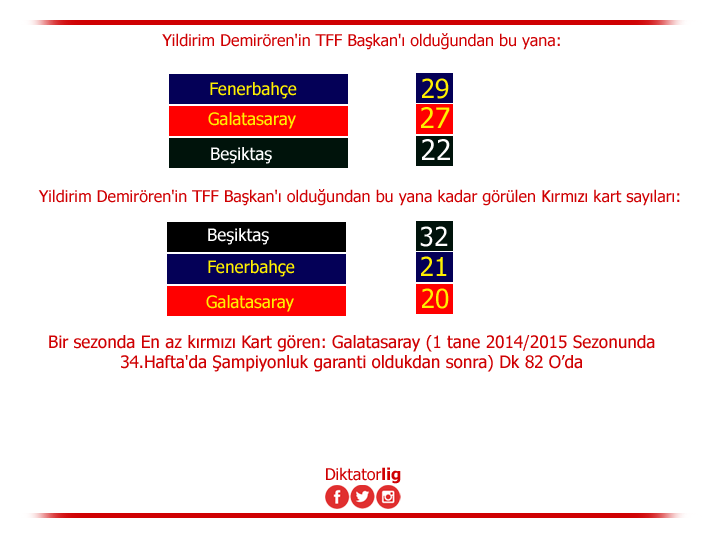 Yildirim Demirören'in TFF Başkan'ı olduğundan bu yana:

| Fenerbahçe | 29 |
|---|---|
| Galatasaray | 27 |
| Beşiktaş | 22 |

Yildirim Demirören'in TFF Başkan'ı olduğundan bu yana kadar görülen Kırmızı kart sayıları:

| Beşiktaş | 32 |
|---|---|
| Fenerbahçe | 21 |
| Galatasaray | 20 |

Bir sezonda En az kırmızı Kart gören: Galatasaray (1 tane 2014/2015 Sezonunda 34.Hafta'da Şampiyonluk garanti oldukdan sonra) Dk 82 O'da

Diktatorlig